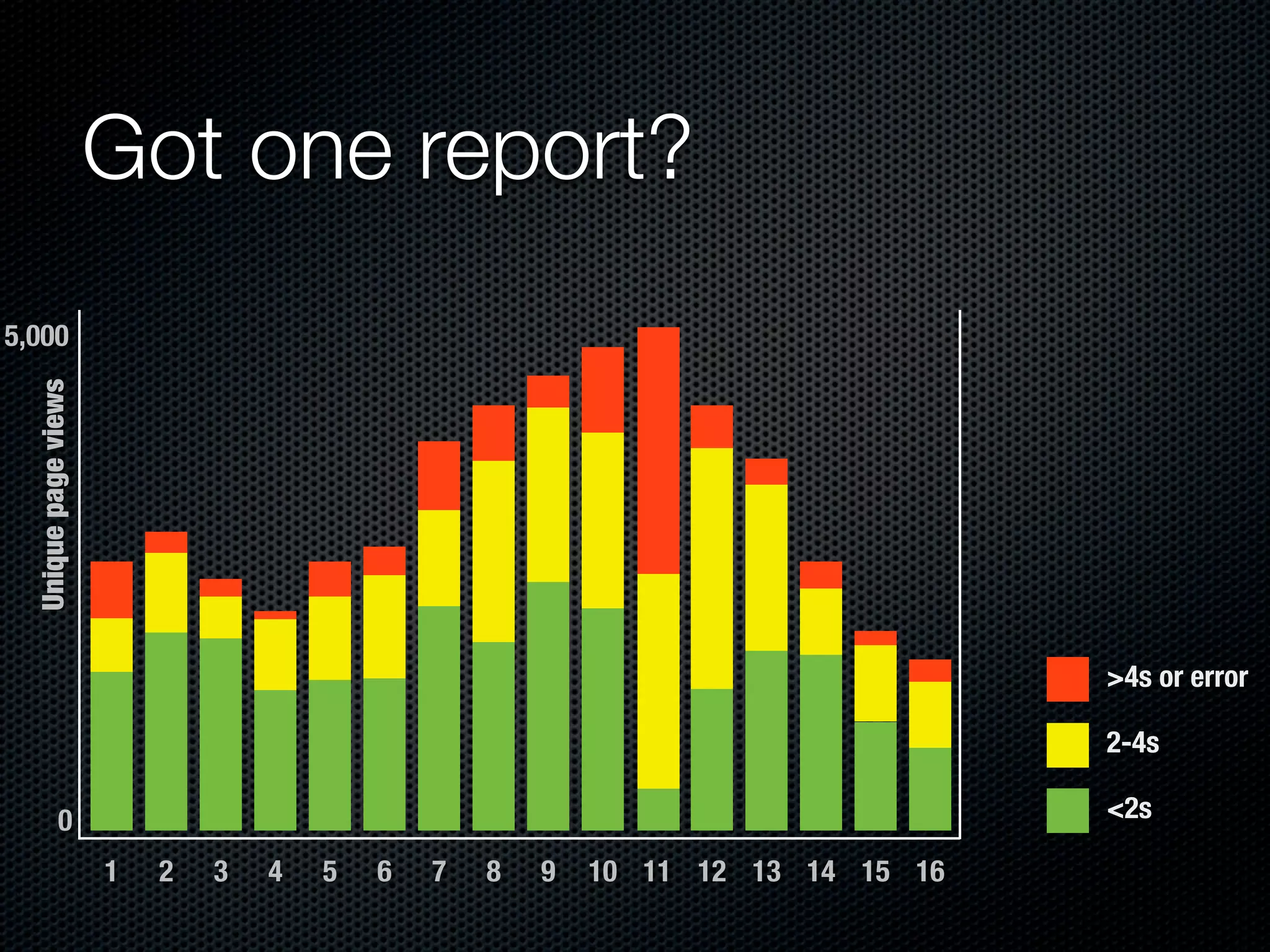 Got one report?

5,000

Unique page views

0

1 2 3 4 5 6 7 8 9 10 11 12 13 14 15 16

>4s or error

2-4s

<2s